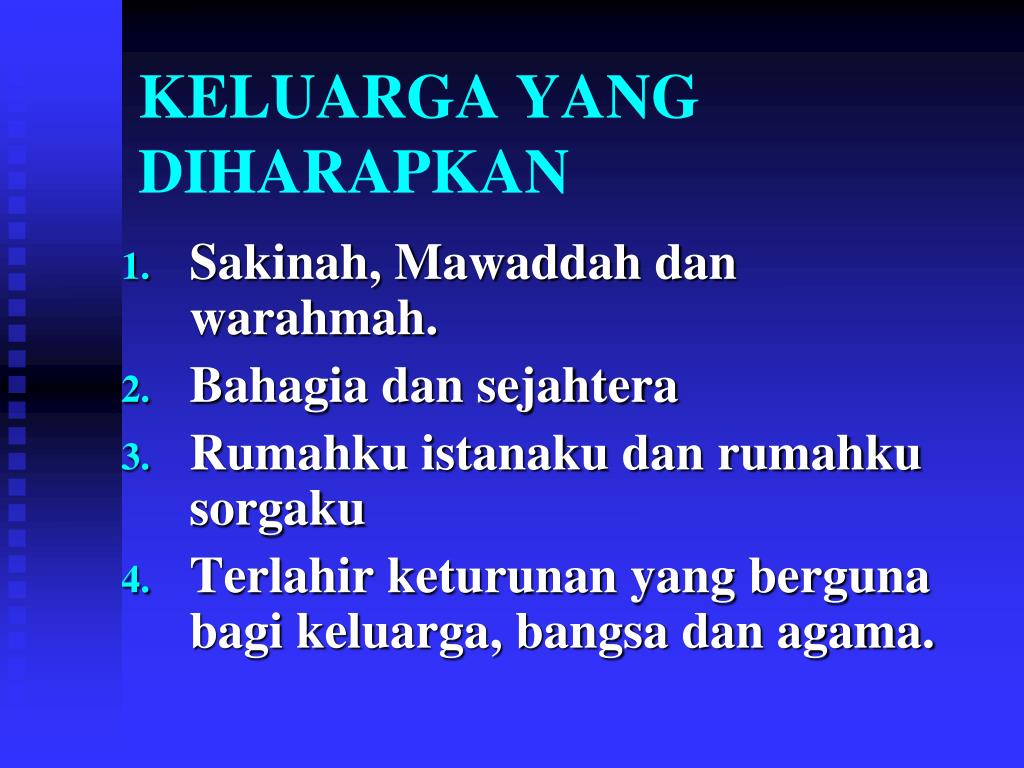 KELUARGA YANG DIHARAPKAN

1. Sakinah, Mawaddah dan warahmah.
2. Bahagia dan sejahtera
3. Rumahku istanaku dan rumahku sorgaku
4. Terlahir keturunan yang berguna bagi keluarga, bangsa dan agama.